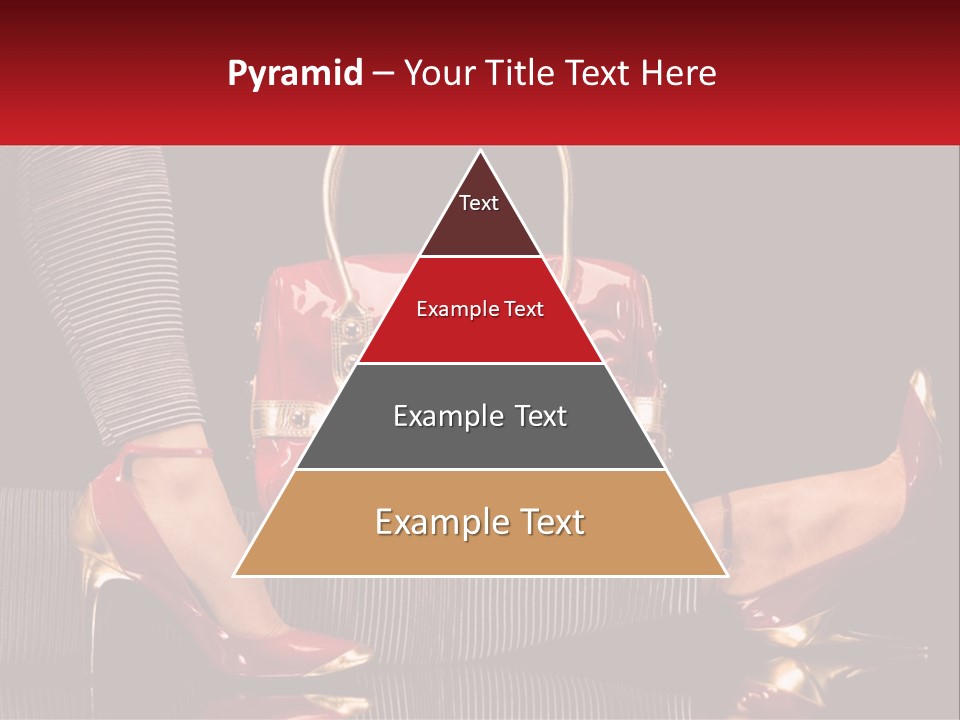 Pyramid – Your Title Text Here

Text

Example Text

Example Text

Example Text